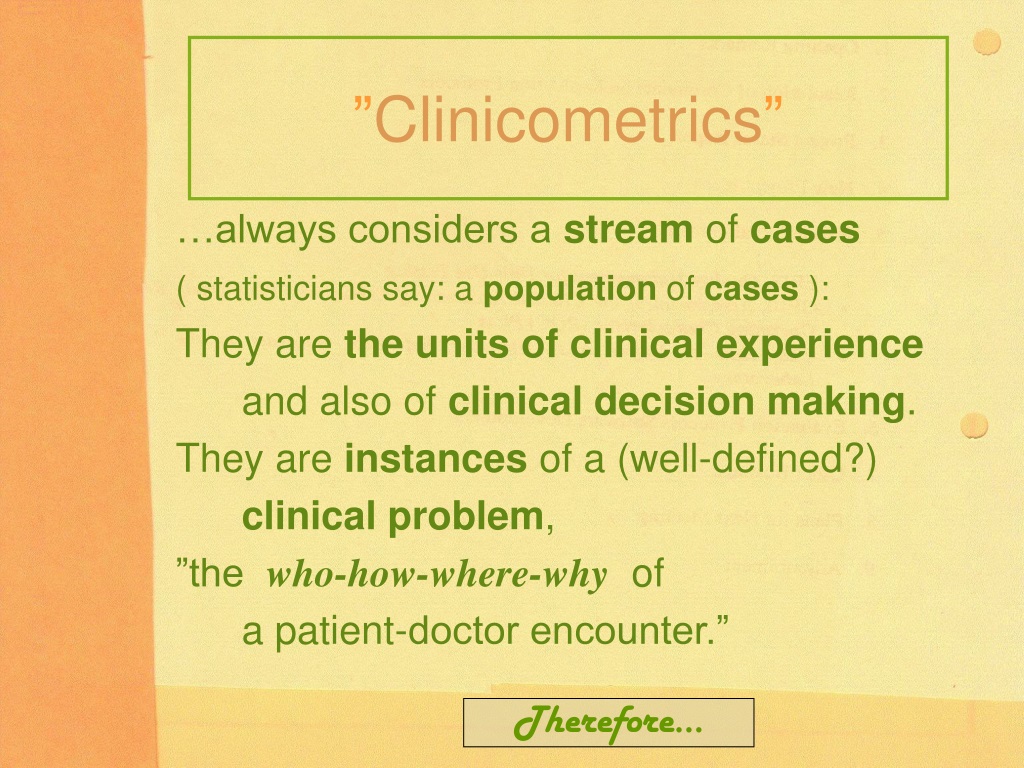 ”Clinicometrics”

…always considers a stream of cases

( statisticians say: a population of cases ):

They are the units of clinical experience and also of clinical decision making.

They are instances of a (well-defined?) clinical problem,

”the who-how-where-why of a patient-doctor encounter.”

Therefore…